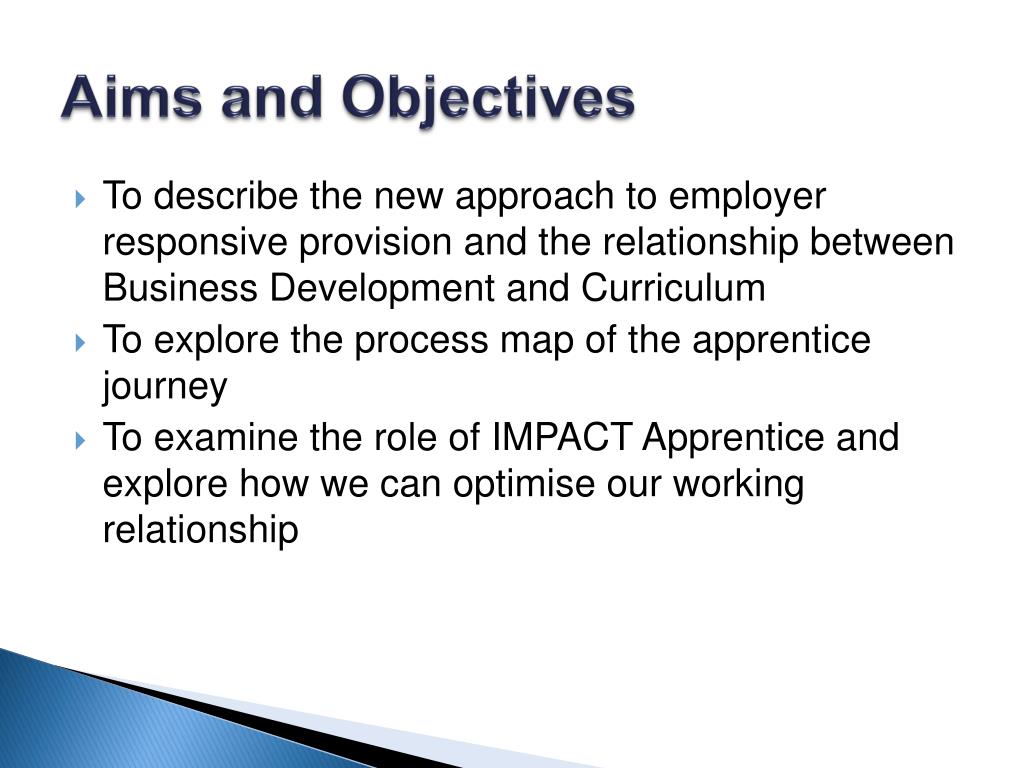 Aims and Objectives

To describe the new approach to employer responsive provision and the relationship between Business Development and Curriculum

To explore the process map of the apprentice journey

To examine the role of IMPACT Apprentice and explore how we can optimise our working relationship